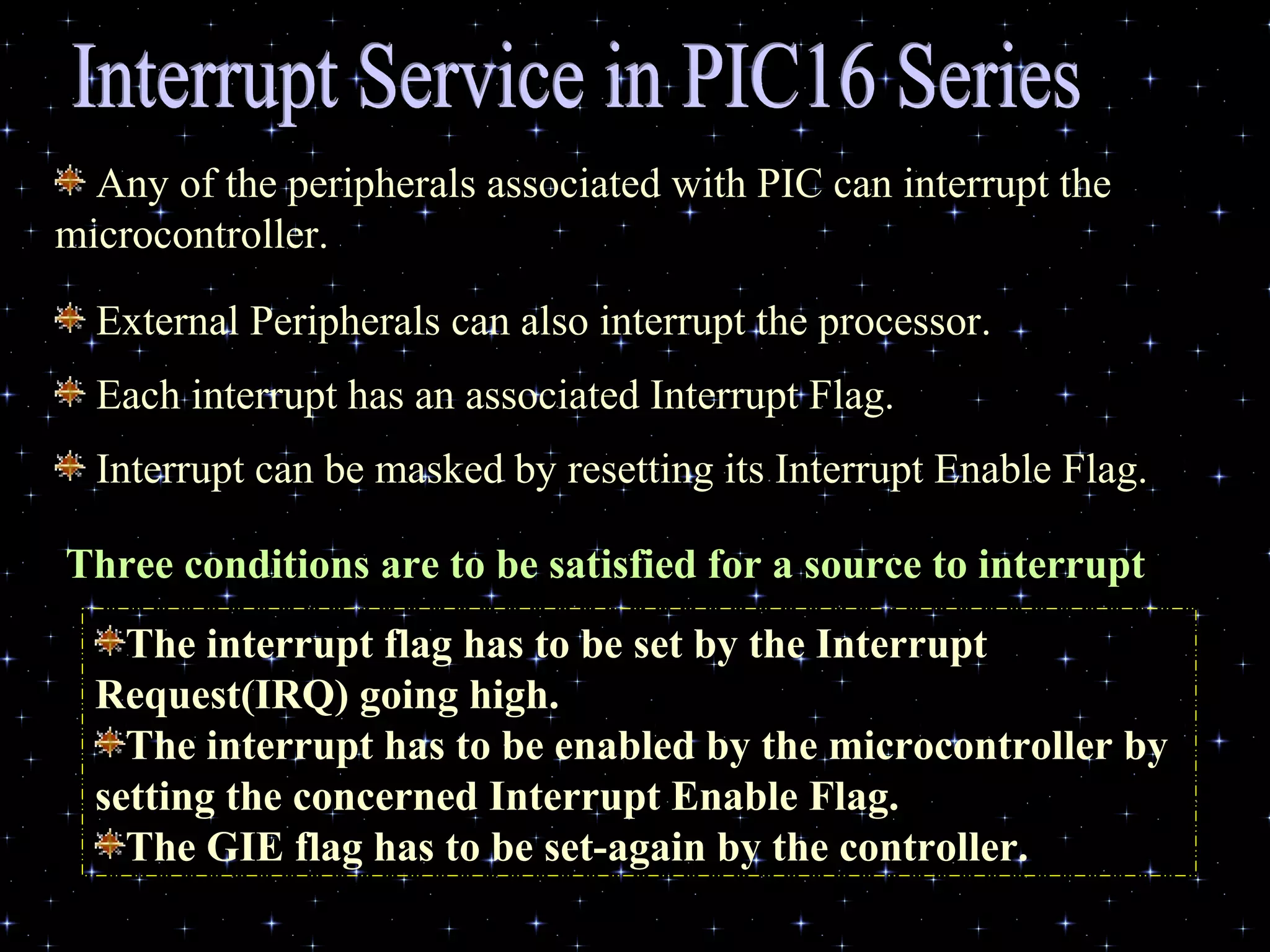 Interrupt Service in PIC16 Series

Any of the peripherals associated with PIC can interrupt the microcontroller.

External Peripherals can also interrupt the processor.

Each interrupt has an associated Interrupt Flag.

Interrupt can be masked by resetting its Interrupt Enable Flag.

Three conditions are to be satisfied for a source to interrupt

The interrupt flag has to be set by the Interrupt Request(IRQ) going high.
The interrupt has to be enabled by the microcontroller by setting the concerned Interrupt Enable Flag.
The GIE flag has to be set-again by the controller.